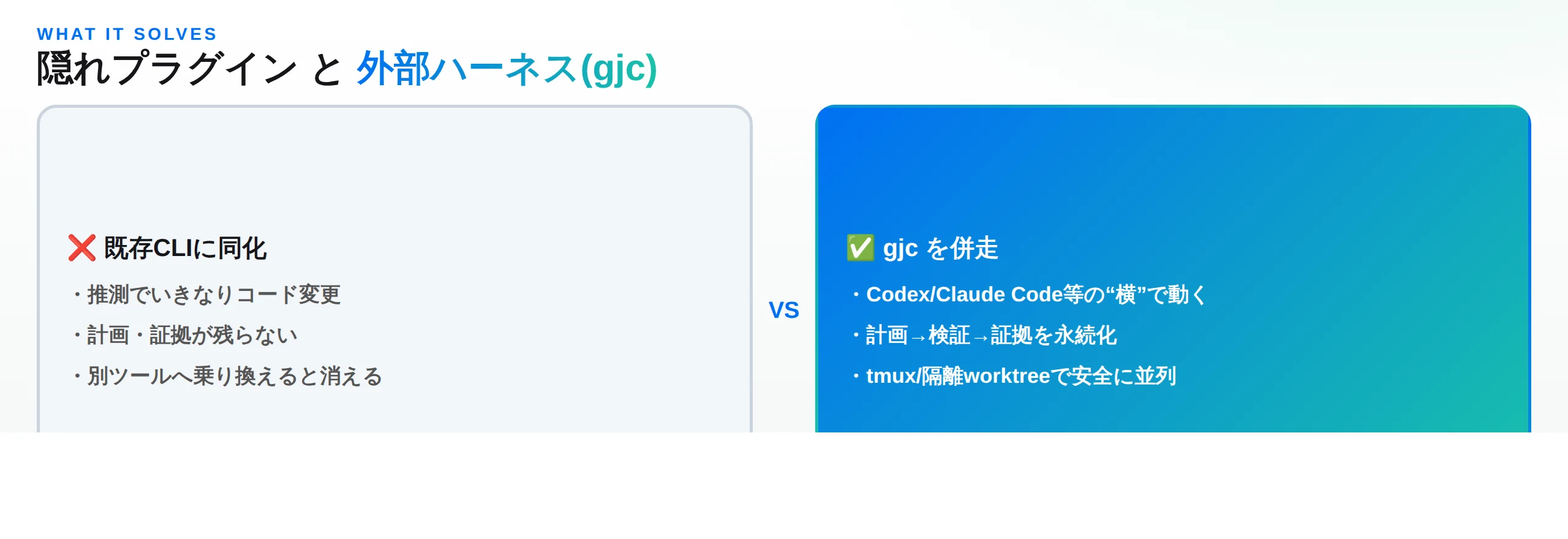 WHAT IT SOLVES

隠れプラグイン と 外部ハーネス(gjc)

❌ 既存CLIに同化

・推測でいきなりコード変更

・計画・証拠が残らない

・別ツールへ乗り換えると消える

VS

✅ gjc を併走

・Codex/Claude Code等の“横”で動く

・計画→検証→証拠を永続化

・tmux/隔離worktreeで安全に並列